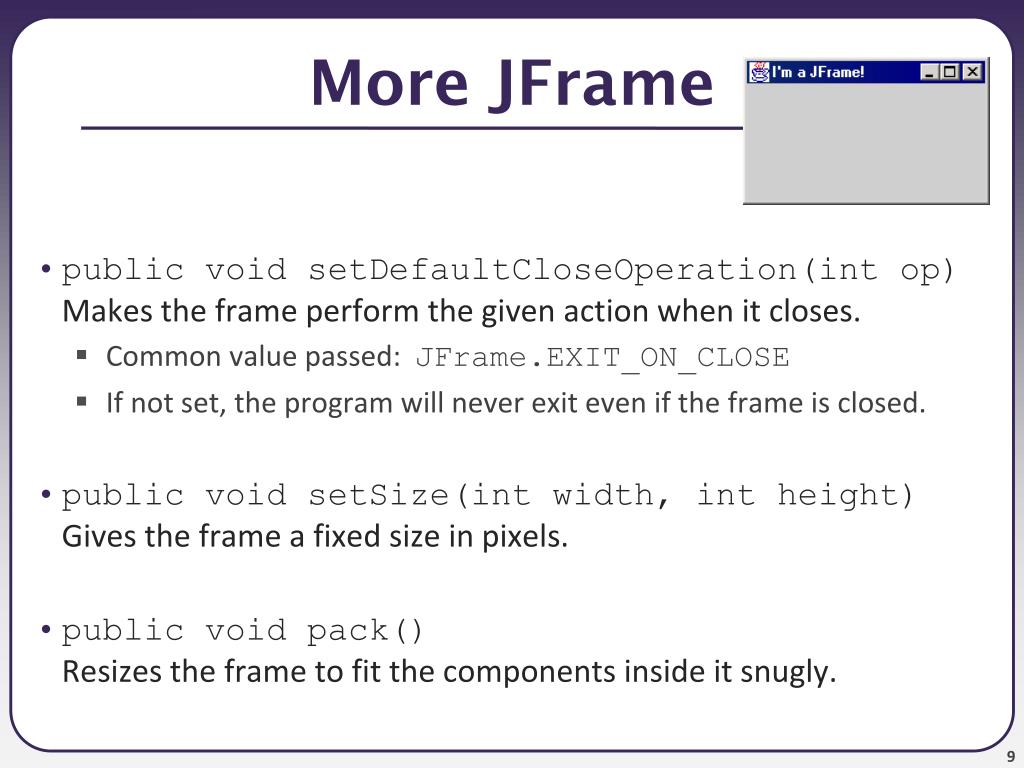 More JFrame

I'm a JFrame!

• public void setDefaultCloseOperation(int op)
Makes the frame perform the given action when it closes.

▪ Common value passed: JFrame.EXIT_ON_CLOSE
▪ If not set, the program will never exit even if the frame is closed.

• public void setSize(int width, int height)
Gives the frame a fixed size in pixels.

• public void pack()
Resizes the frame to fit the components inside it snugly.

9